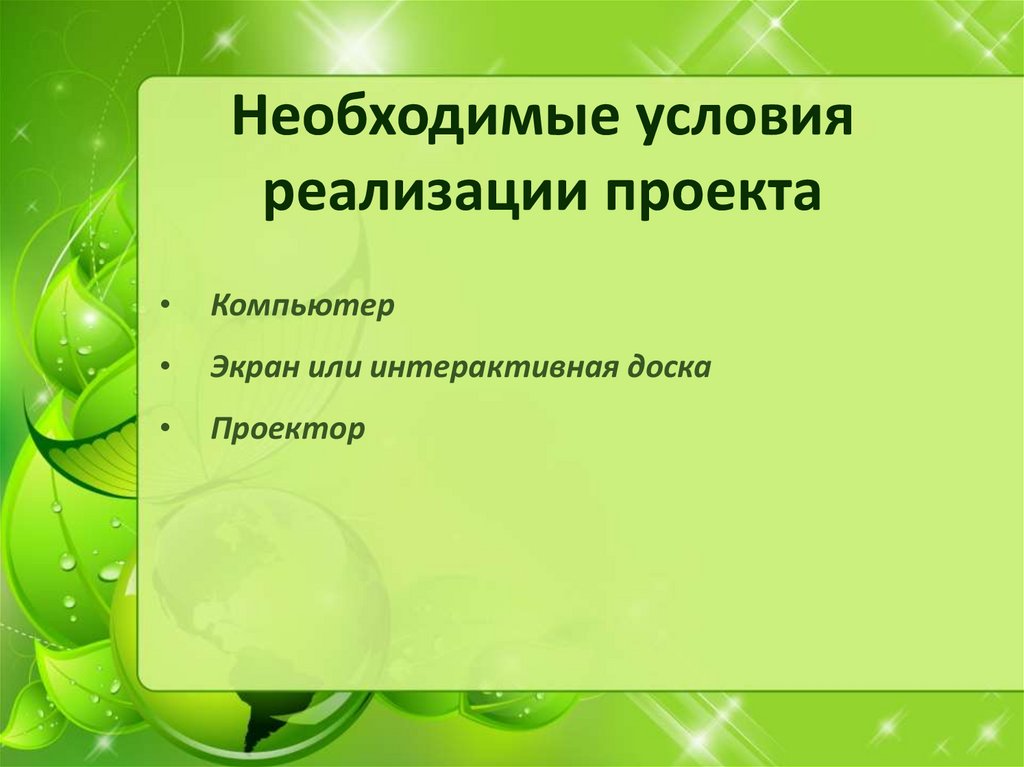 Необходимые условия реализации проекта

• Компьютер
• Экран или интерактивная доска
• Проектор